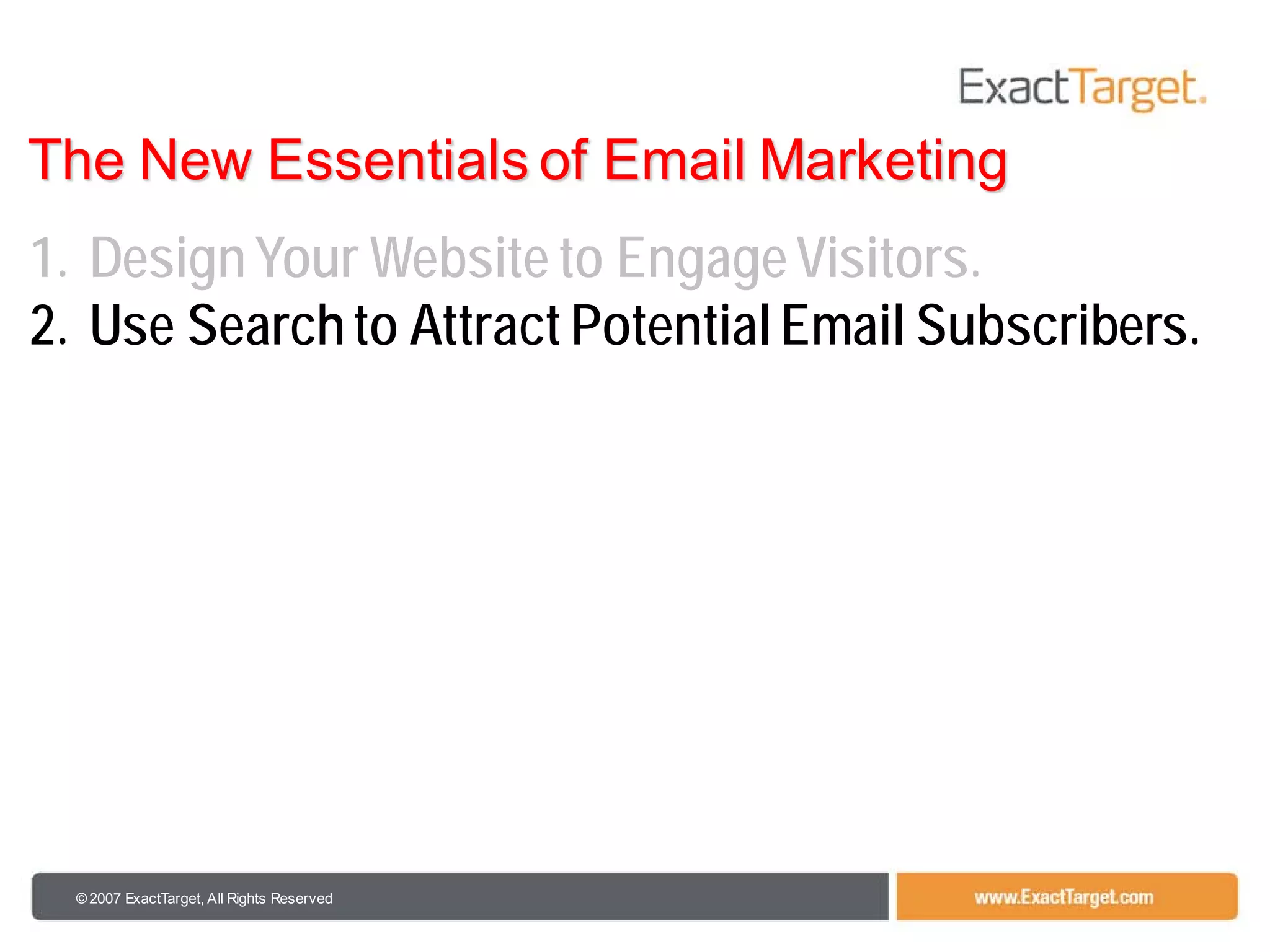 ExactTarget.

The New Essentials of Email Marketing

1. Design Your Website to Engage Visitors.
2. Use Search to Attract Potential Email Subscribers.

© 2007 ExactTarget, All Rights Reserved

www.ExactTarget.com